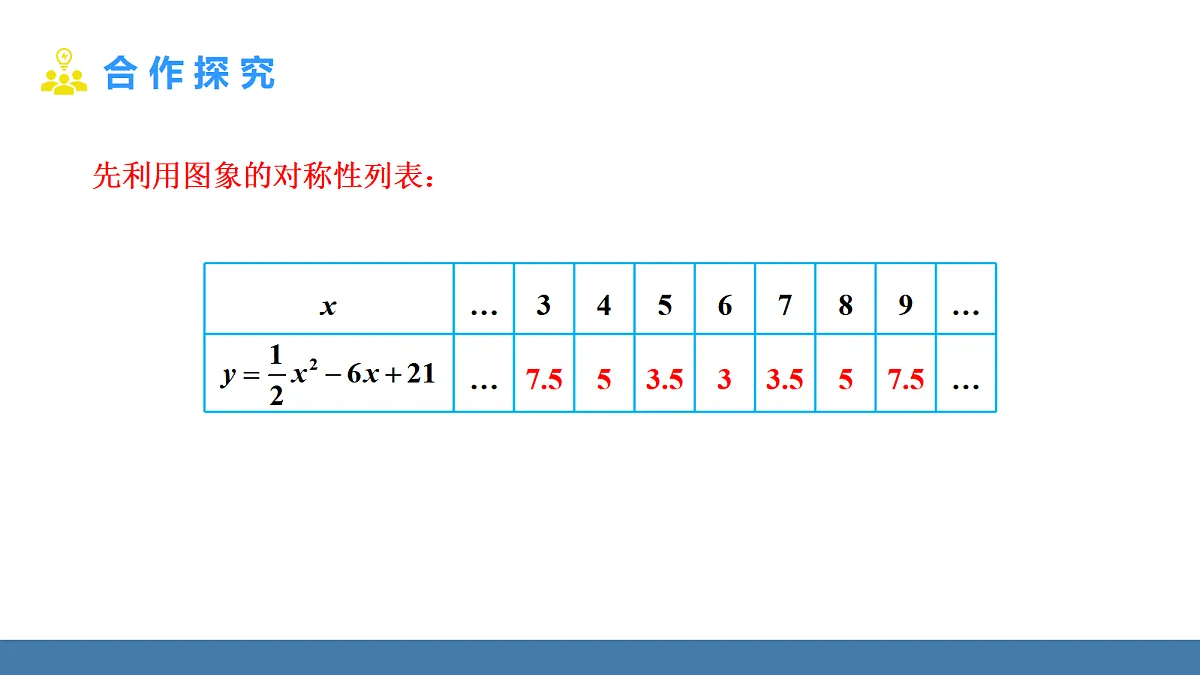 合作探究

先利用图象的对称性列表：

| $x$ | … | 3 | 4 | 5 | 6 | 7 | 8 | 9 | … |
|---|---|---|---|---|---|---|---|---|---|
| $y=\frac{1}{2}x^2-6x+21$ | … | 7.5 | 5 | 3.5 | 3 | 3.5 | 5 | 7.5 | … |